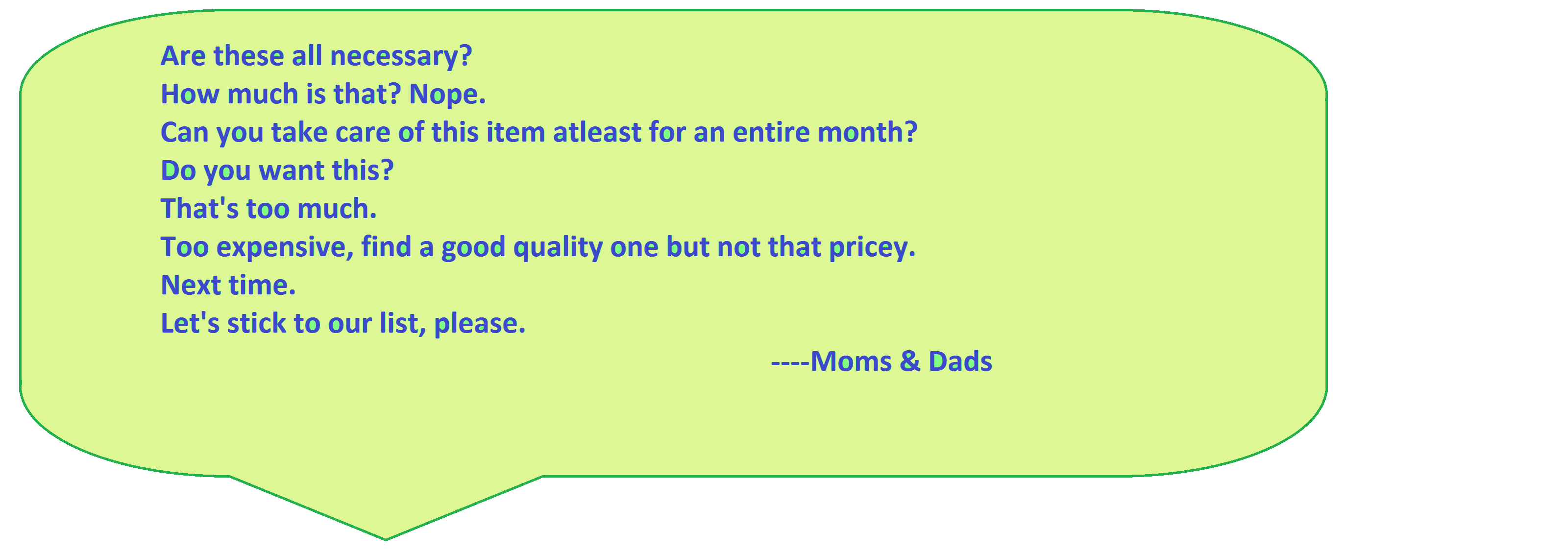 Are these all necessary?
How much is that? Nope.
Can you take care of this item atleast for an entire month?
Do you want this?
That's too much.
Too expensive, find a good quality one but not that pricey.
Next time.
Let's stick to our list, please.

----Moms & Dads